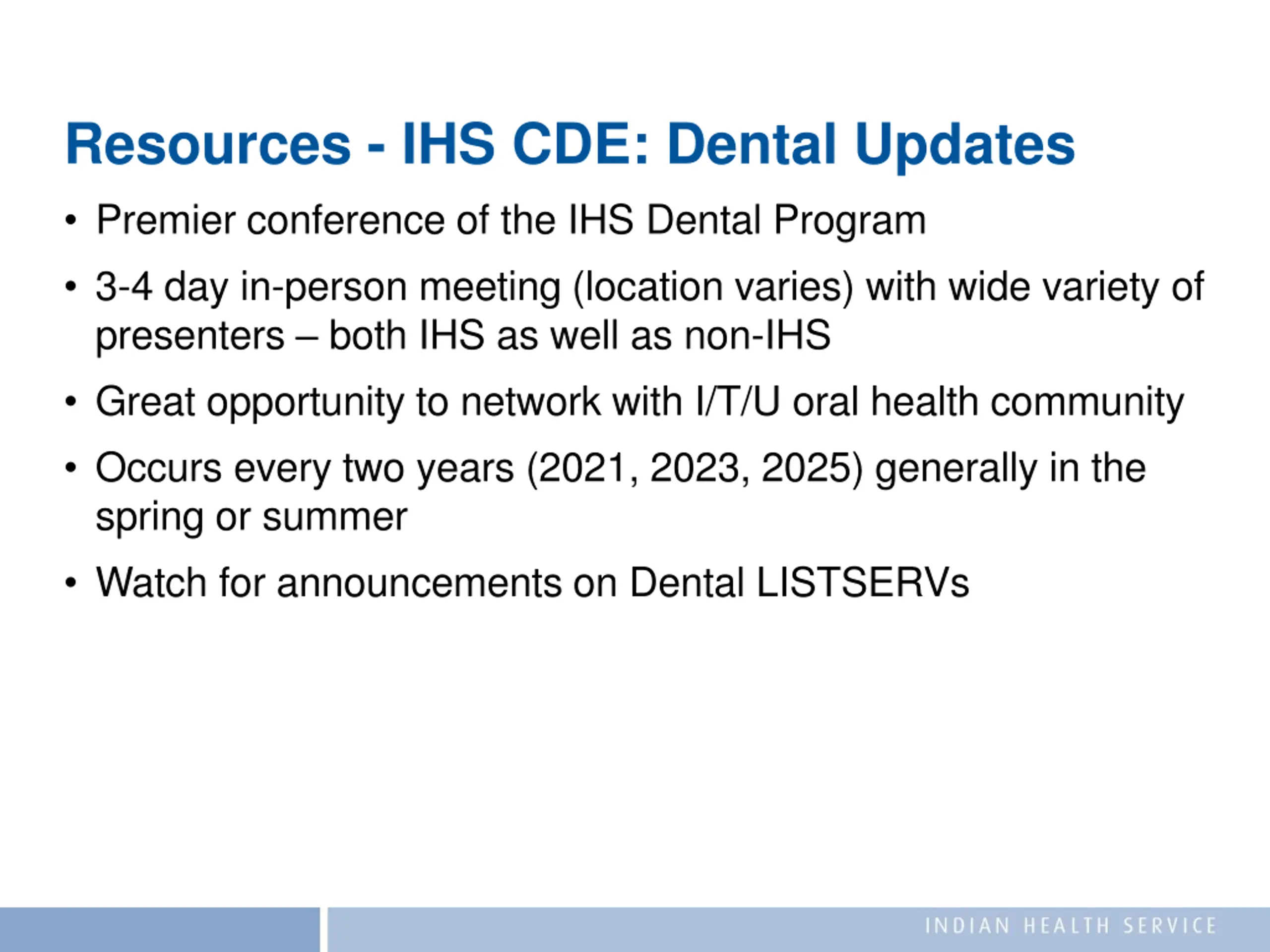 Resources - IHS CDE: Dental Updates

• Premier conference of the IHS Dental Program

• 3-4 day in-person meeting (location varies) with wide variety of presenters – both IHS as well as non-IHS

• Great opportunity to network with I/T/U oral health community

• Occurs every two years (2021, 2023, 2025) generally in the spring or summer

• Watch for announcements on Dental LISTSERVs

INDIAN HEALTH SERVICE